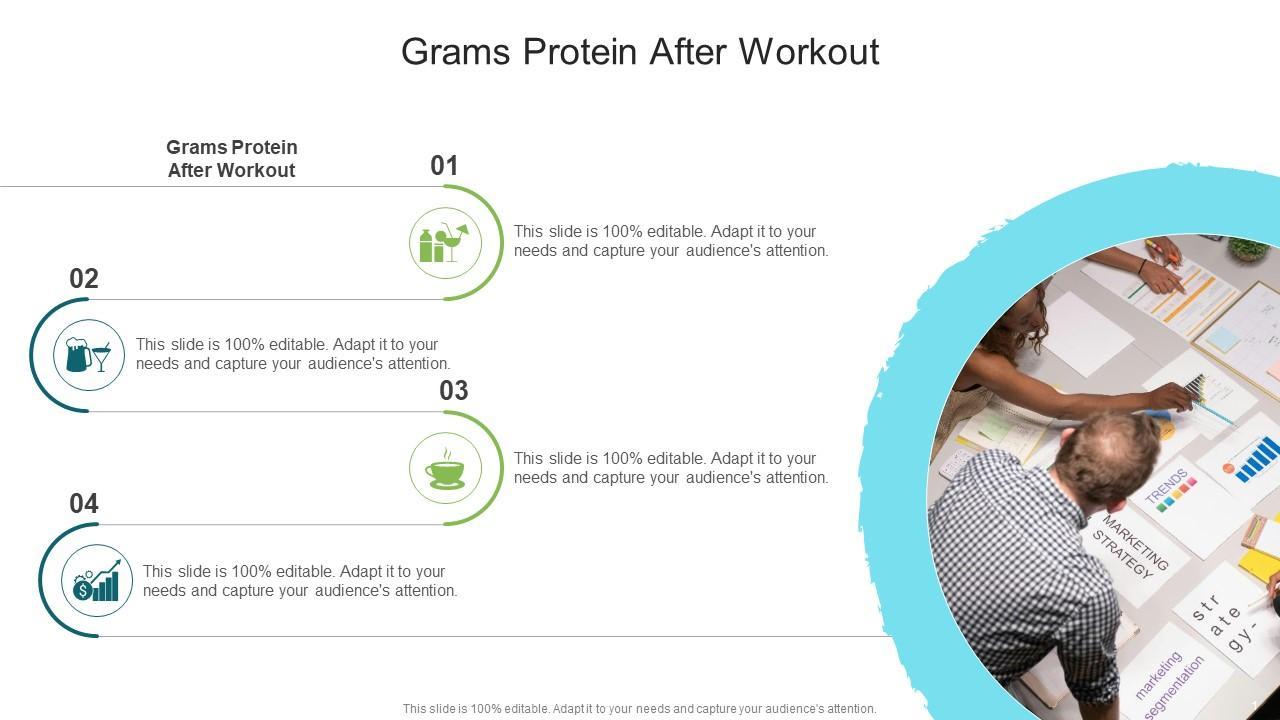 Grams Protein After Workout

Grams Protein After Workout

01

This slide is 100% editable. Adapt it to your needs and capture your audience's attention.

02

This slide is 100% editable. Adapt it to your needs and capture your audience's attention.

03

This slide is 100% editable. Adapt it to your needs and capture your audience's attention.

04

This slide is 100% editable. Adapt it to your needs and capture your audience's attention.

TRENDS

MARKETING STRATEGY

str ate gy-

marketing segmentation

This slide is 100% editable. Adapt it to your needs and capture your audience's attention.